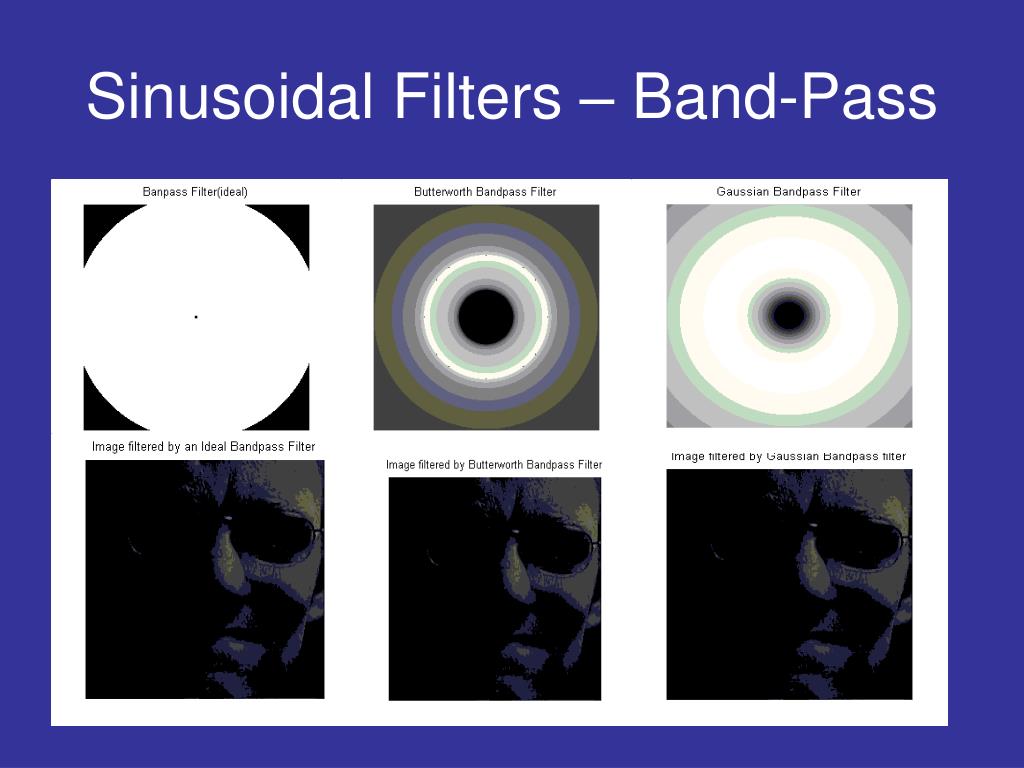 Sinusoidal Filters – Band-Pass

Banpass Filter(ideal)

Butterworth Bandpass Filter

Gaussian Bandpass Filter

Image filtered by an Ideal Bandpass Filter

Image filtered by Butterworth Bandpass Filter

Image filtered by Gaussian Bandpass filter